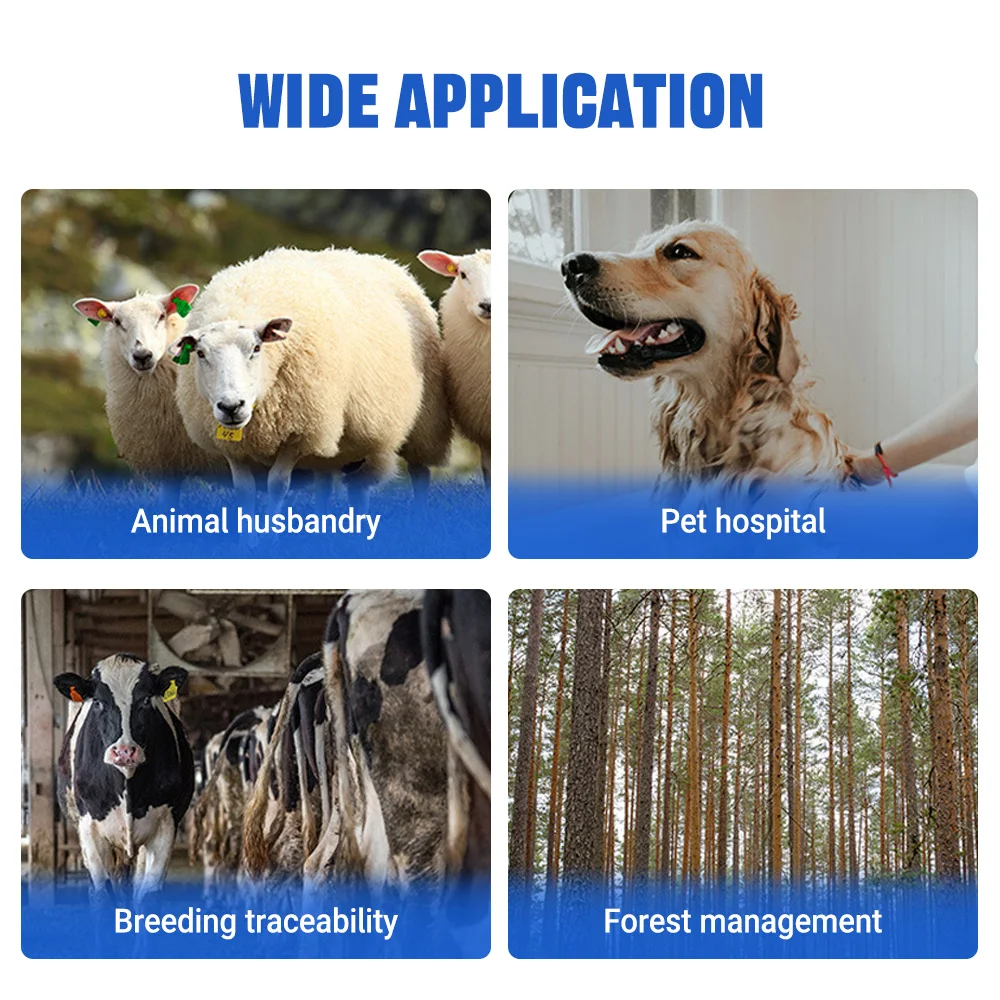 WIDE APPLICATION

Animal husbandry

Pet hospital

Breeding traceability

Forest management